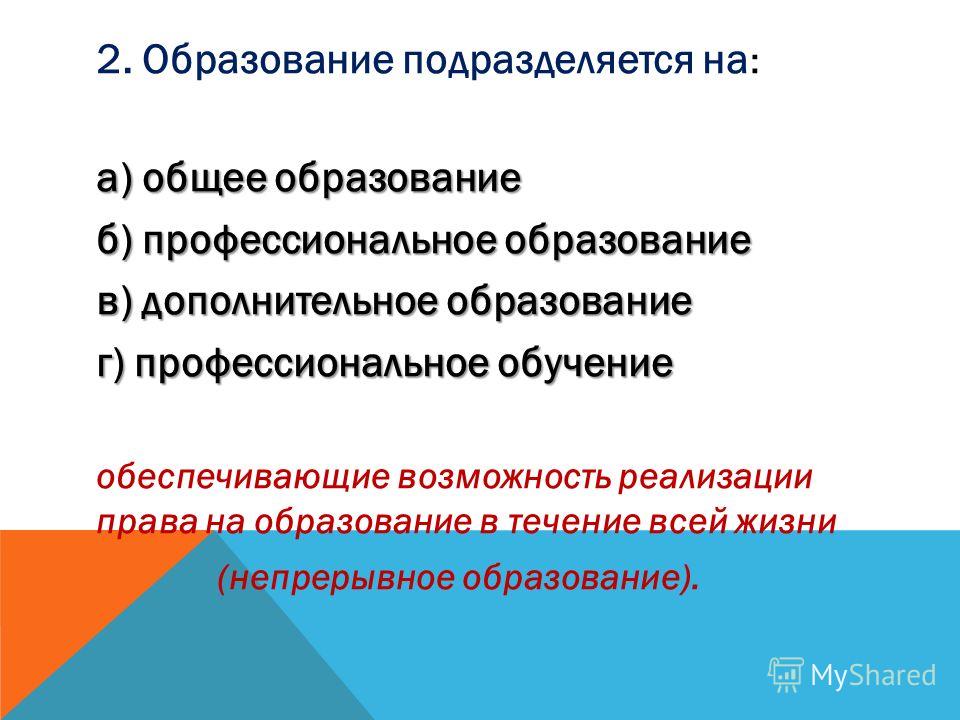 2. Образование подразделяется на:

а) общее образование
б) профессиональное образование
в) дополнительное образование
г) профессиональное обучение

обеспечивающие возможность реализации права на образование в течение всей жизни (непрерывное образование).

MyShared